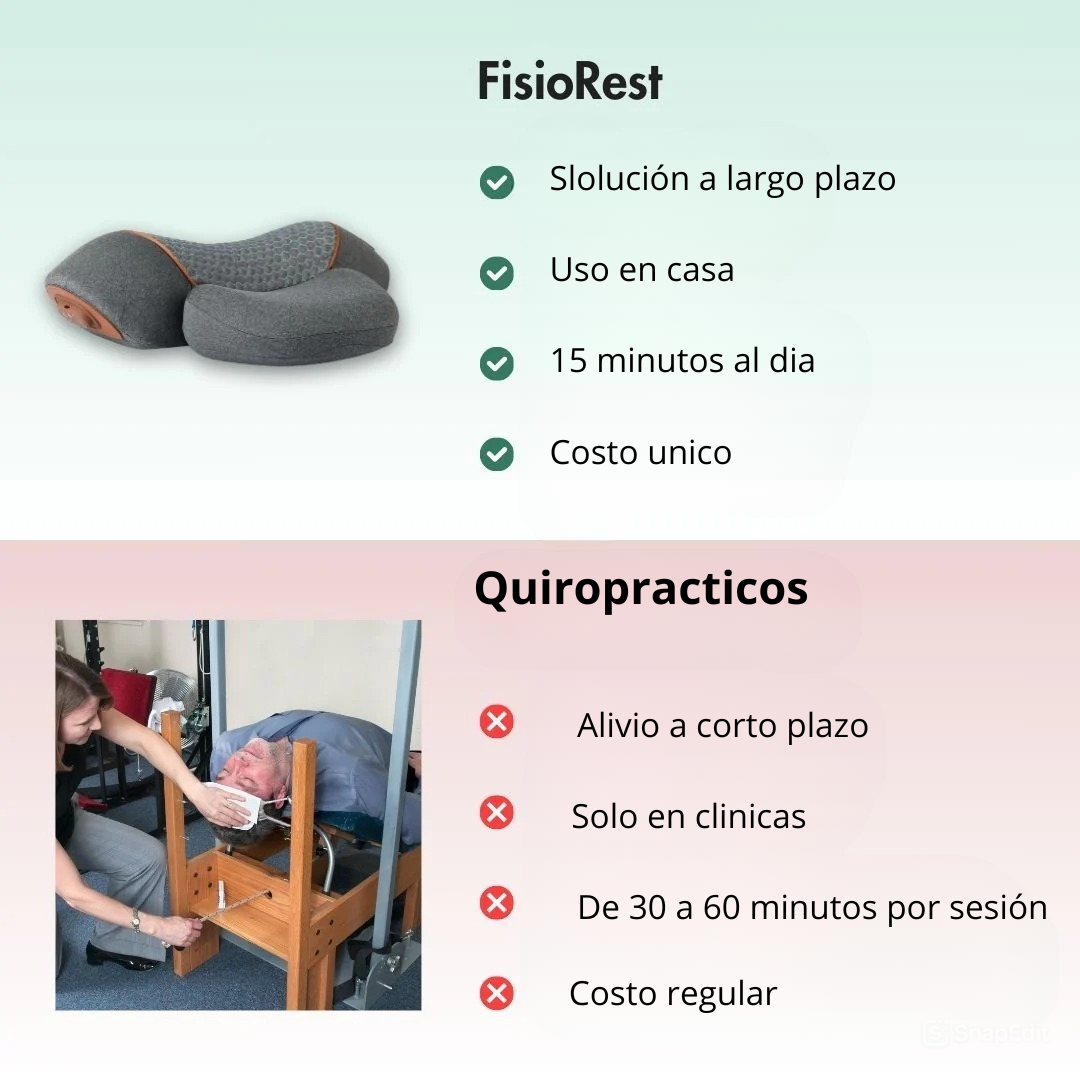 FisioRest

Slolución a largo plazo

Uso en casa

15 minutos al dia

Costo unico

Quiropracticos

Alivio a corto plazo

Solo en clinicas

De 30 a 60 minutos por sesión

Costo regular

SnapEdit